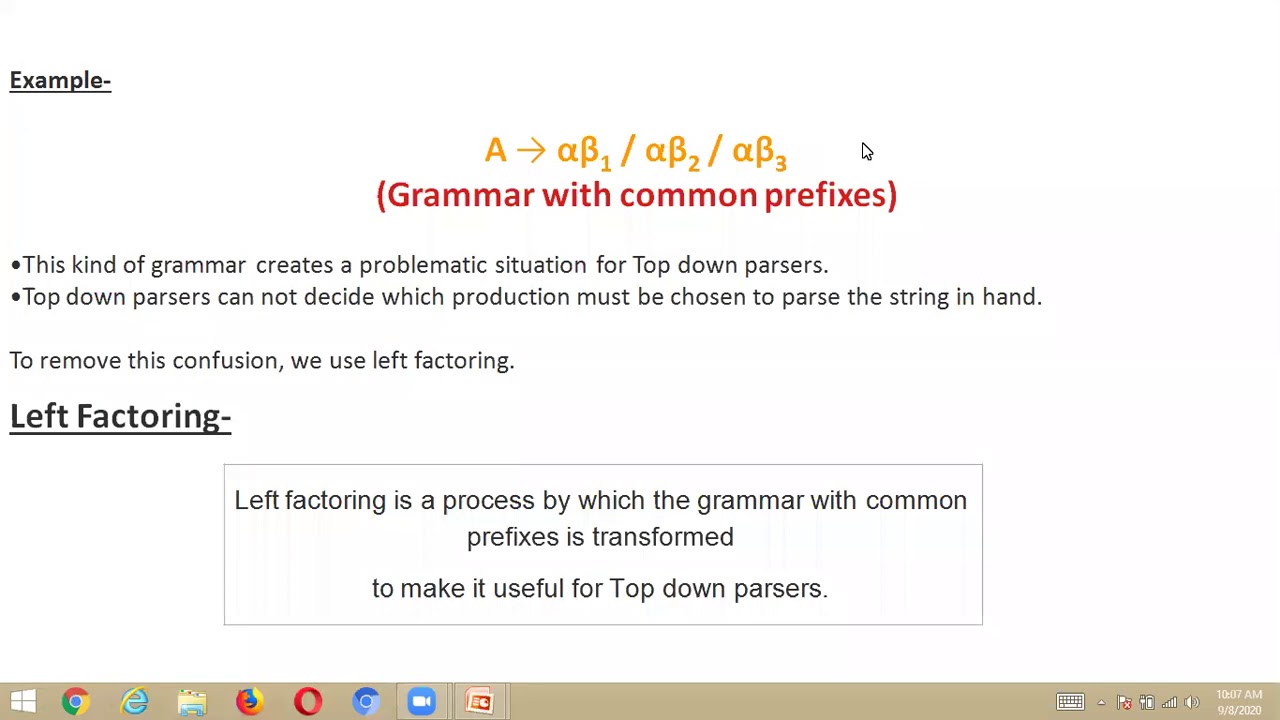 Example-

$A \rightarrow \alpha\beta_1 / \alpha\beta_2 / \alpha\beta_3$
(Grammar with common prefixes)

•This kind of grammar creates a problematic situation for Top down parsers.
•Top down parsers can not decide which production must be chosen to parse the string in hand.

To remove this confusion, we use left factoring.

Left Factoring-

Left factoring is a process by which the grammar with common prefixes is transformed

to make it useful for Top down parsers.

10:07 AM
9/8/2020